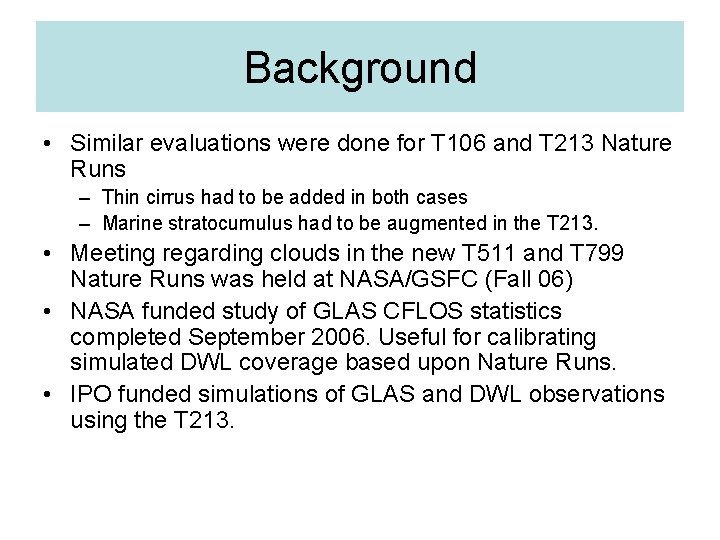 Background

• Similar evaluations were done for T106 and T213 Nature Runs
– Thin cirrus had to be added in both cases
– Marine stratocumulus had to be augmented in the T213.

• Meeting regarding clouds in the new T511 and T799 Nature Runs was held at NASA/GSFC (Fall 06)

• NASA funded study of GLAS CFLOS statistics completed September 2006. Useful for calibrating simulated DWL coverage based upon Nature Runs.

• IPO funded simulations of GLAS and DWL observations using the T213.